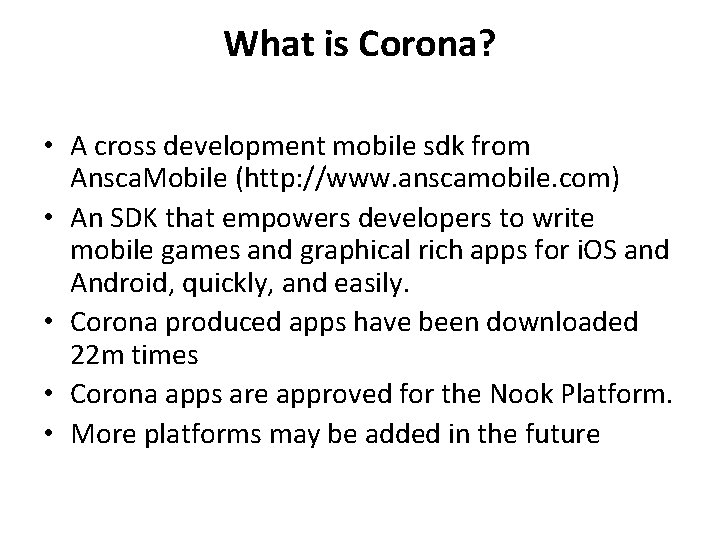 What is Corona?

• A cross development mobile sdk from AnscaMobile (http://www.anscamobile.com)
• An SDK that empowers developers to write mobile games and graphical rich apps for iOS and Android, quickly, and easily.
• Corona produced apps have been downloaded 22m times
• Corona apps are approved for the Nook Platform.
• More platforms may be added in the future